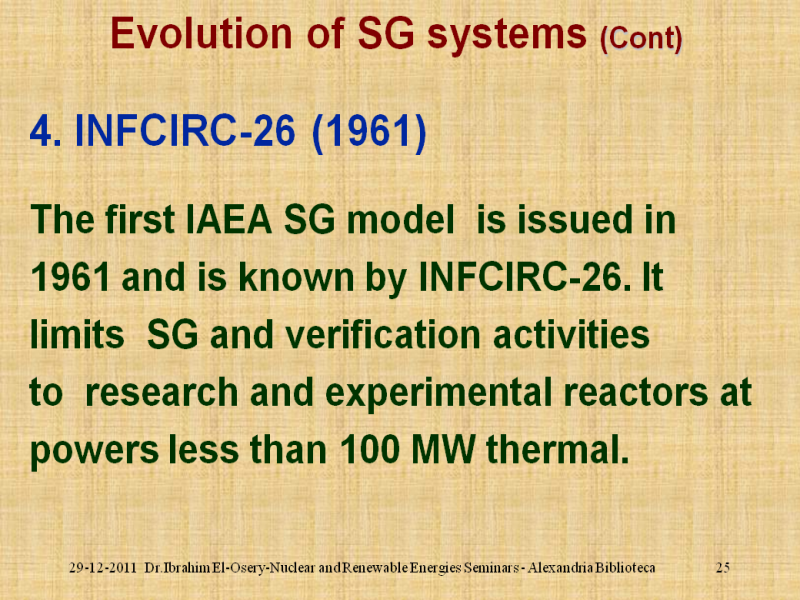 Evolution of SG systems (Cont)

4. INFCIRC-26 (1961)

The first IAEA SG model is issued in 1961 and is known by INFCIRC-26. It limits SG and verification activities to research and experimental reactors at powers less than 100 MW thermal.

29-12-2011 Dr.Ibrahim El-Osery-Nuclear and Renewable Energies Seminars - Alexandria Biblioteca 25